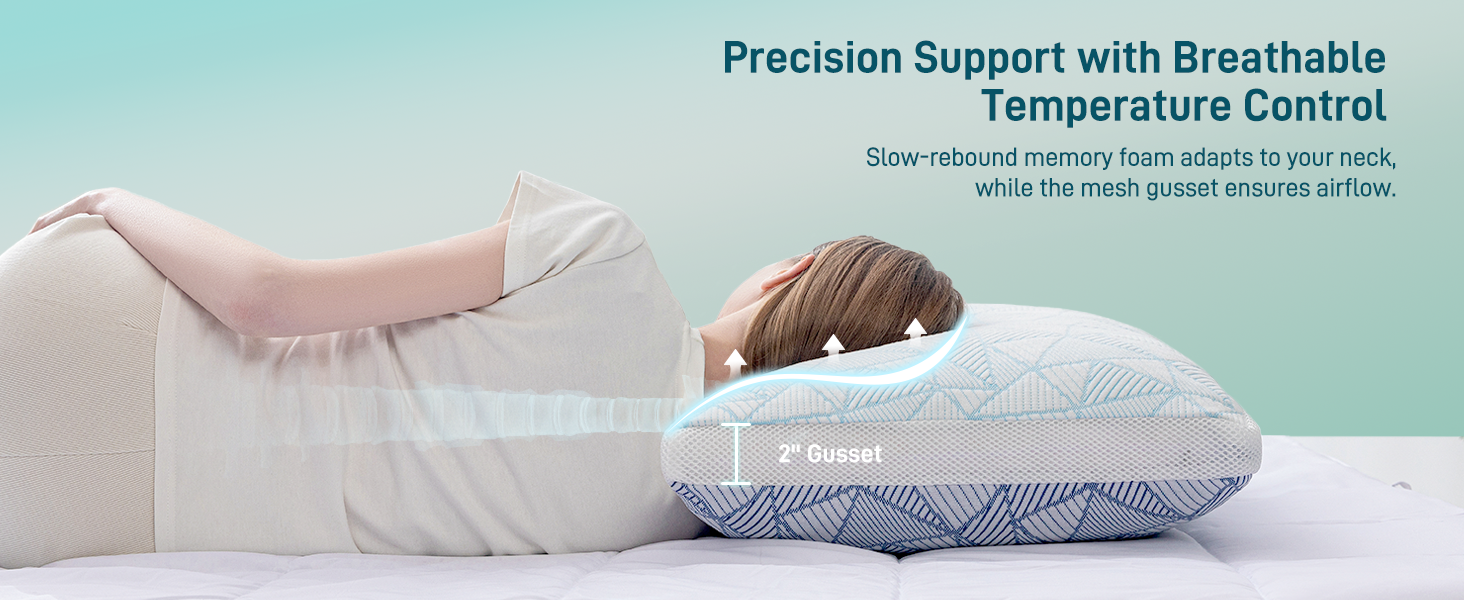 Precision Support with Breathable Temperature Control

Slow-rebound memory foam adapts to your neck, while the mesh gusset ensures airflow.

2" Gusset